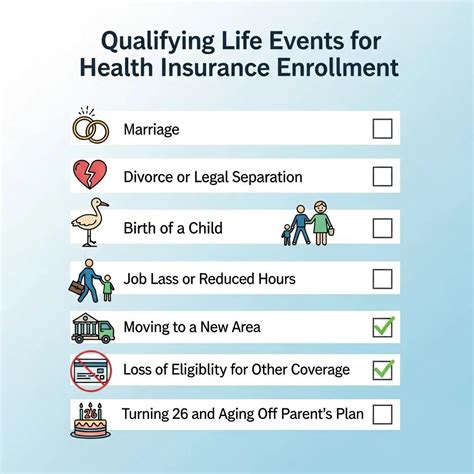 Qualifying Life Events for Health Insurance Enrollment

Marriage

Divorce or Legal Separation

Birth of a Child

Job Lass or Reduced Hours

Moving to a New Area

Loss of Eligiblity for Other Coverage

26

Turning 26 and Aging Off Parent's Plan